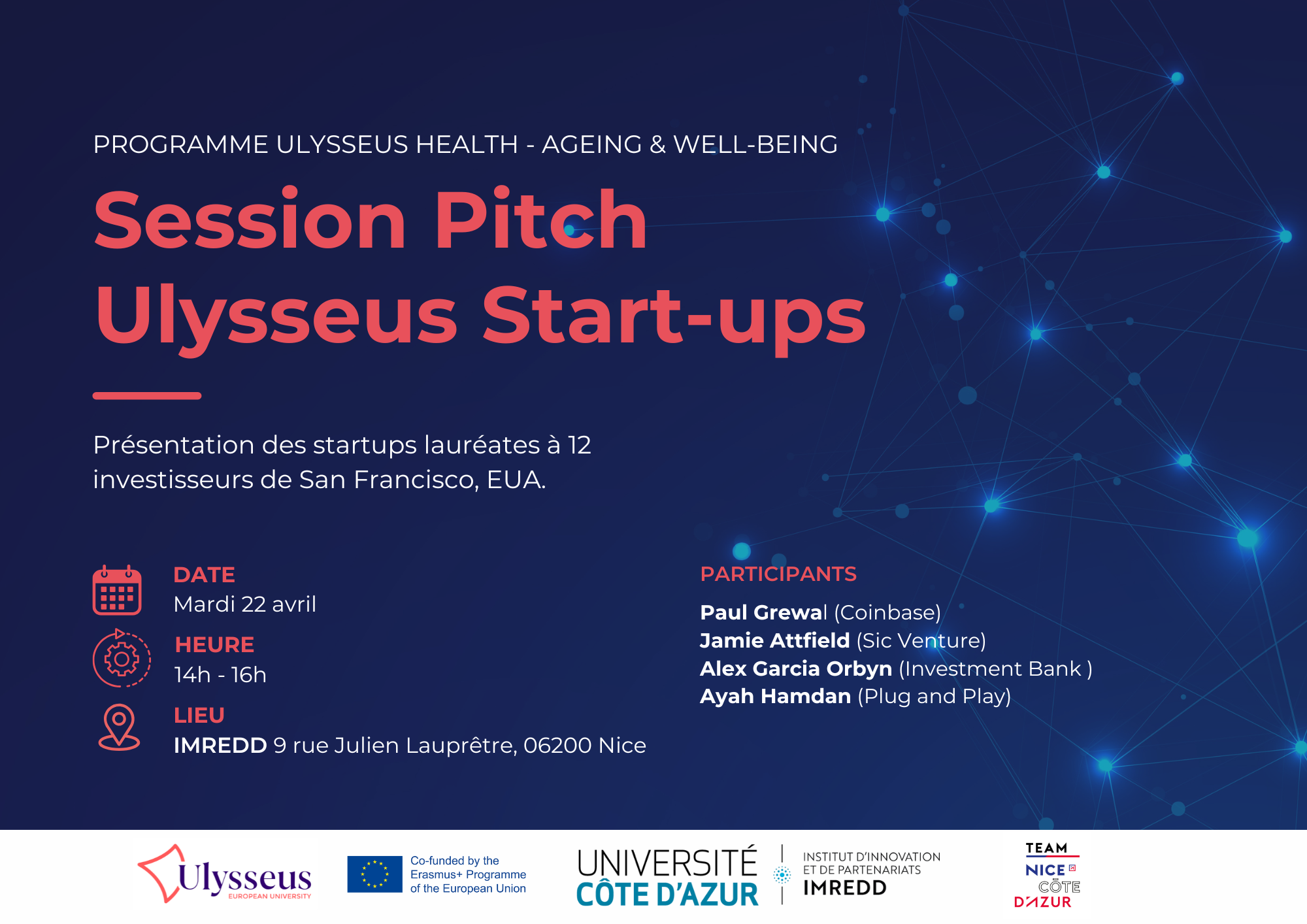 PROGRAMME ULYSSEUS HEALTH - AGEING & WELL-BEING

Session Pitch Ulysseus Start-ups

Présentation des startups lauréates à 12 investisseurs de San Francisco, EUA.

DATE
Mardi 22 avril

HEURE
14h - 16h

LIEU
IMREDD 9 rue Julien Lauprêtre, 06200 Nice

PARTICIPANTS

Paul Grewal (Coinbase)
Jamie Attfield (Sic Venture)
Alex Garcia Orbyn (Investment Bank )
Ayah Hamdan (Plug and Play)

Ulysseus EUROPEAN UNIVERSITY

Co-funded by the Erasmus+ Programme of the European Union

UNIVERSITÉ CÔTE D'AZUR

INSTITUT D'INNOVATION ET DE PARTENARIATS IMREDD

TEAM NICE CÔTE D'AZUR